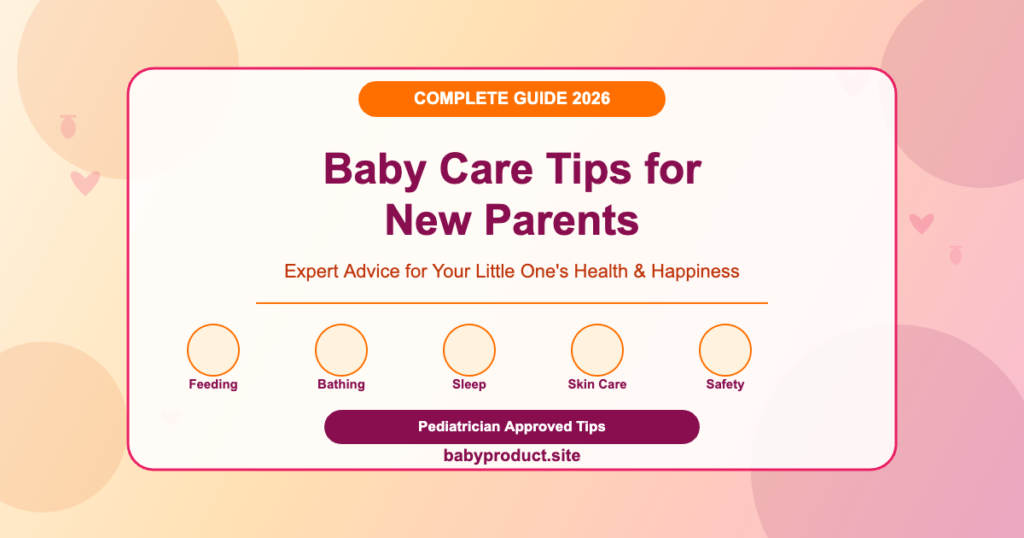 COMPLETE GUIDE 2026

Baby Care Tips for New Parents

Expert Advice for Your Little One's Health & Happiness

Feeding

Bathing

Sleep

Skin Care

Safety

Pediatrician Approved Tips

babyproduct.site